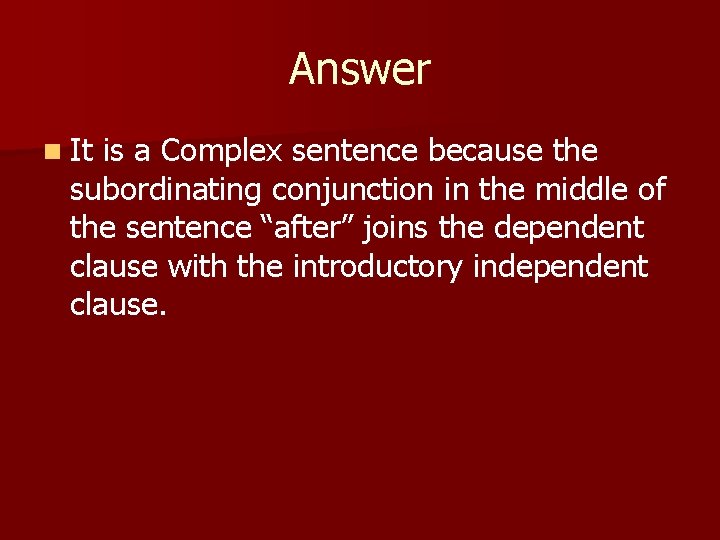 Answer

It is a Complex sentence because the subordinating conjunction in the middle of the sentence “after” joins the dependent clause with the introductory independent clause.